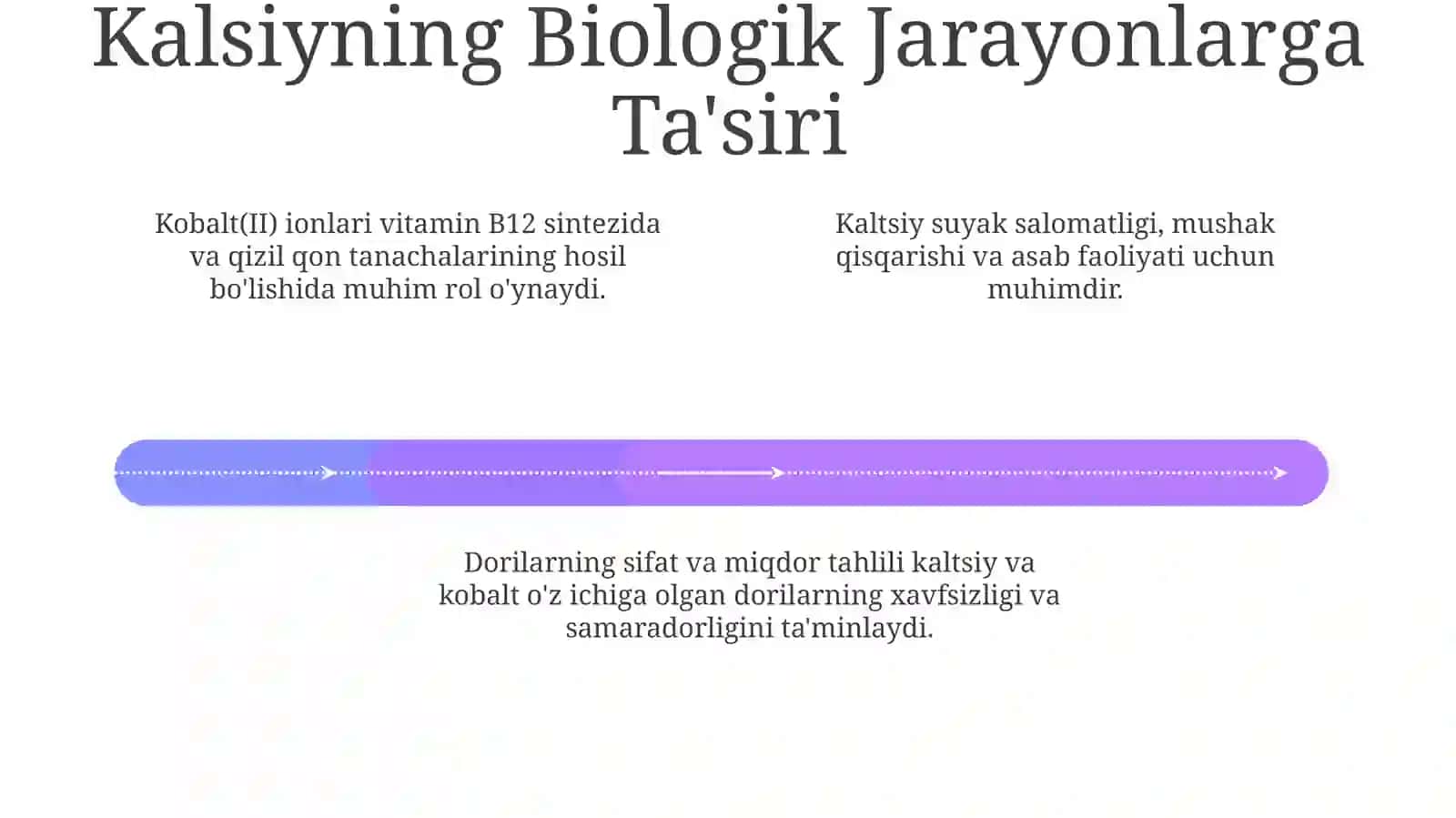 Kalsiyning Biologik Jarayonlarga Ta'siri

Kobalt(II) ionlari vitamin B12 sintezida va qizil qon tanachalarining hosil bo'lishida muhim rol o'ynaydi.

Kaltsiy suyak salomatligi, mushak qisqarishi va asab faoliyati uchun muhimdir.

Dorilarning sifat va miqdor tahlili kaltsiy va kobalt o'z ichiga olgan dorilarning xavfsizligi va samaradorligini ta'minlaydi.